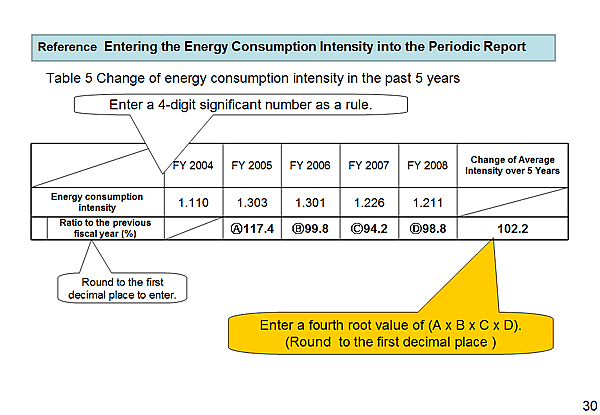 Reference Entering the Energy Consumption Intensity into the Periodic Report

Table 5 Change of energy consumption intensity in the past 5 years

Enter a 4-digit significant number as a rule.

| | FY 2004 | FY 2005 | FY 2006 | FY 2007 | FY 2008 | Change of Average Intensity over 5 Years |
|---|---|---|---|---|---|---|
| Energy consumption intensity | 1.110 | 1.303 | 1.301 | 1.226 | 1.211 | |
| Ratio to the previous fiscal year (%) | | Ⓐ117.4 | Ⓑ99.8 | Ⓒ94.2 | Ⓓ98.8 | 102.2 |

Round to the first decimal place to enter.

Enter a fourth root value of (A x B x C x D). (Round to the first decimal place )

30